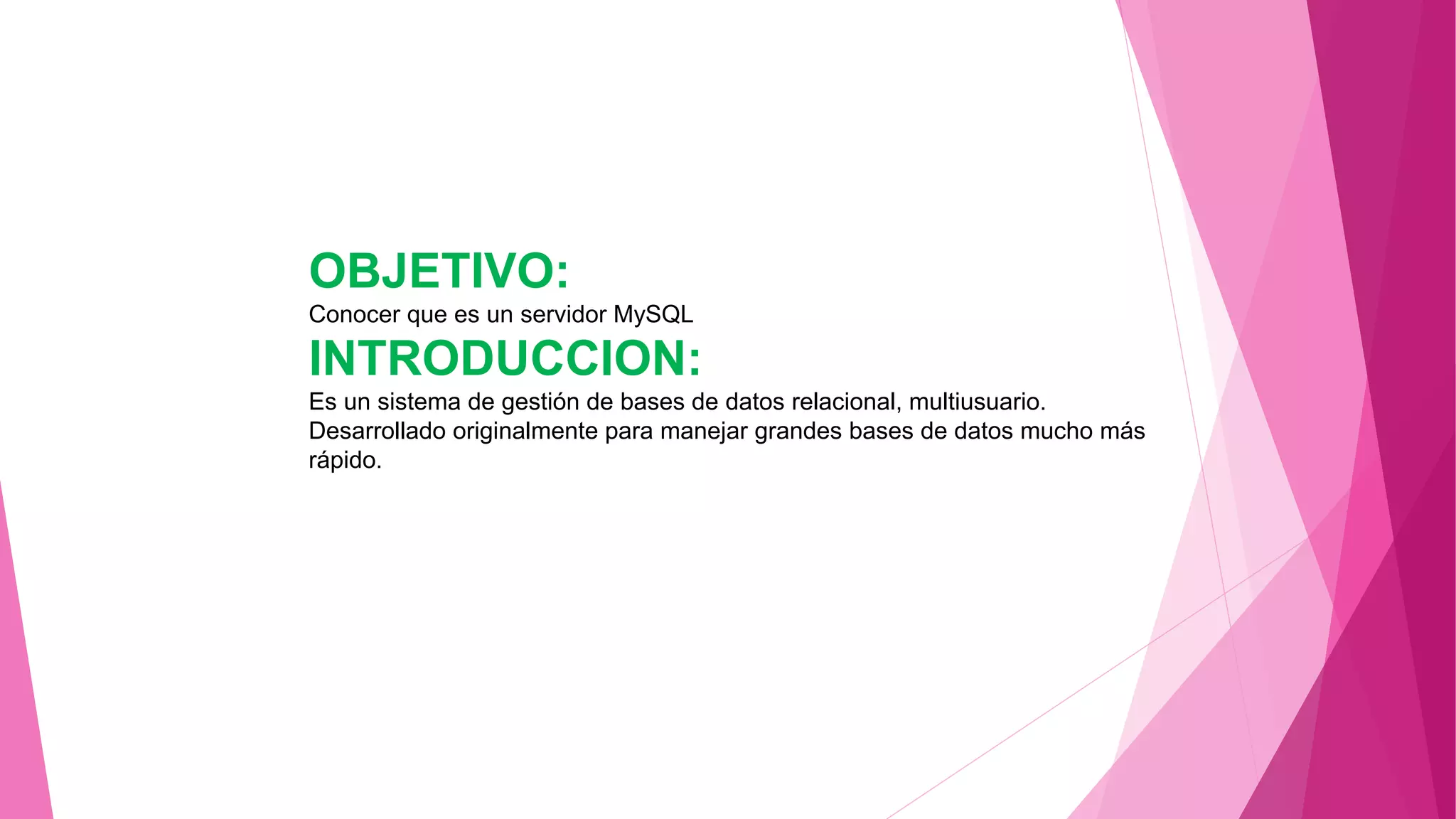 OBJETIVO:
Conocer que es un servidor MySQL
INTRODUCCION:
Es un sistema de gestión de bases de datos relacional, multiusuario. Desarrollado originalmente para manejar grandes bases de datos mucho más rápido.